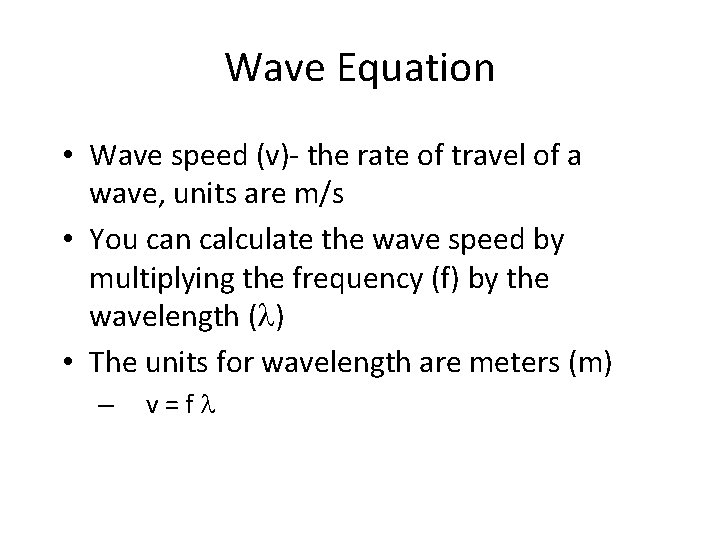 Wave Equation

• Wave speed (v)- the rate of travel of a wave, units are m/s
• You can calculate the wave speed by multiplying the frequency (f) by the wavelength ($\lambda$)
• The units for wavelength are meters (m)
– $v = f \lambda$